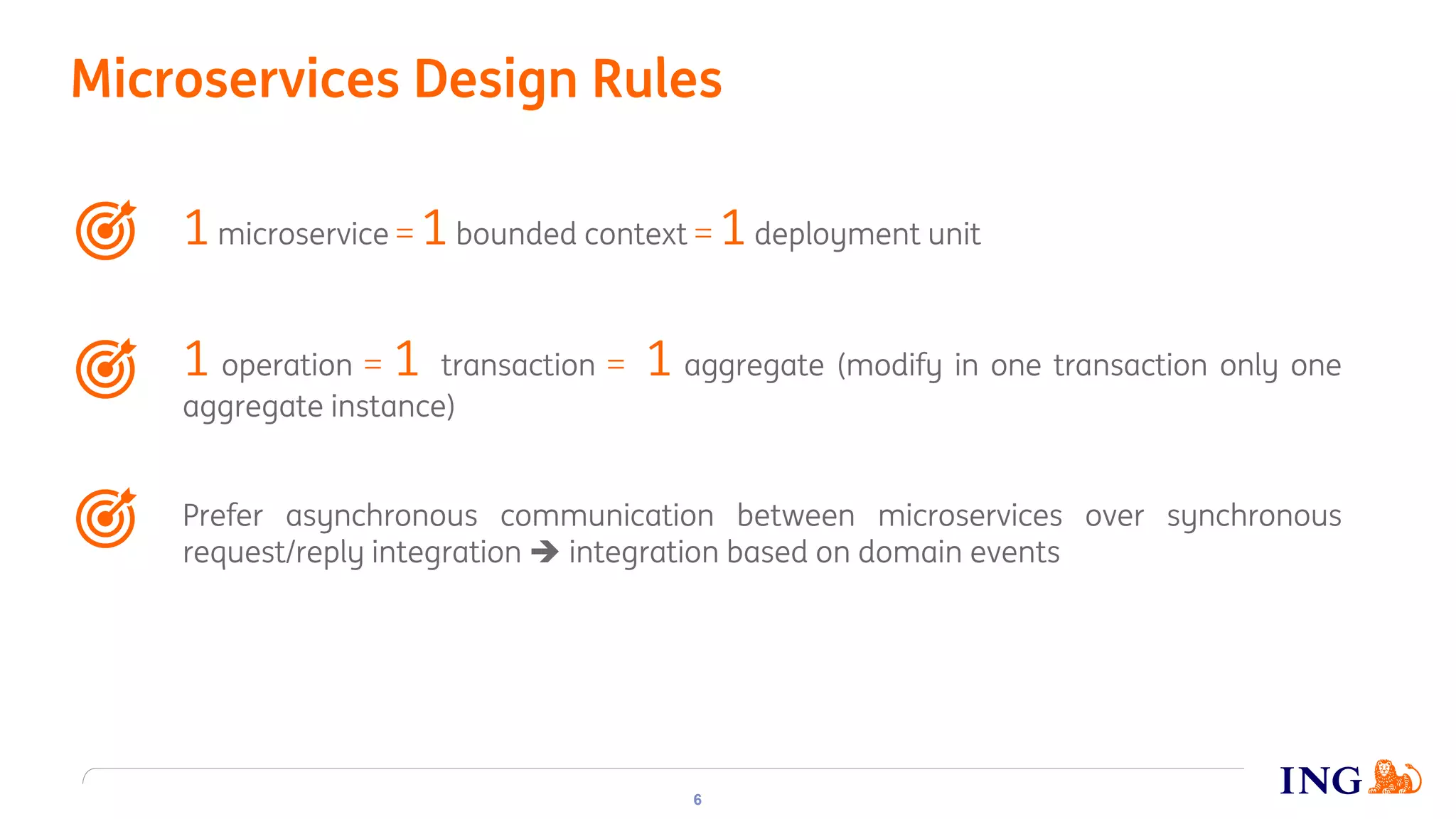 Microservices Design Rules

1 microservice = 1 bounded context = 1 deployment unit

1 operation = 1 transaction = 1 aggregate (modify in one transaction only one aggregate instance)

Prefer asynchronous communication between microservices over synchronous request/reply integration ➔ integration based on domain events

6

ING